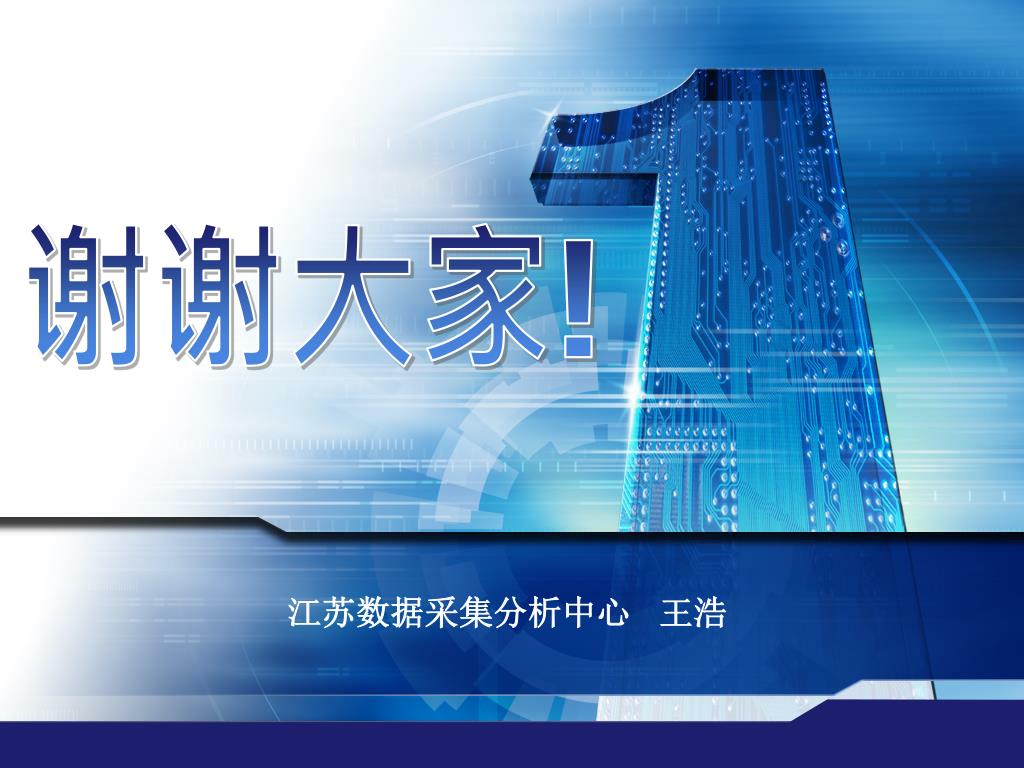 谢谢大家!

江苏数据采集分析中心 王浩